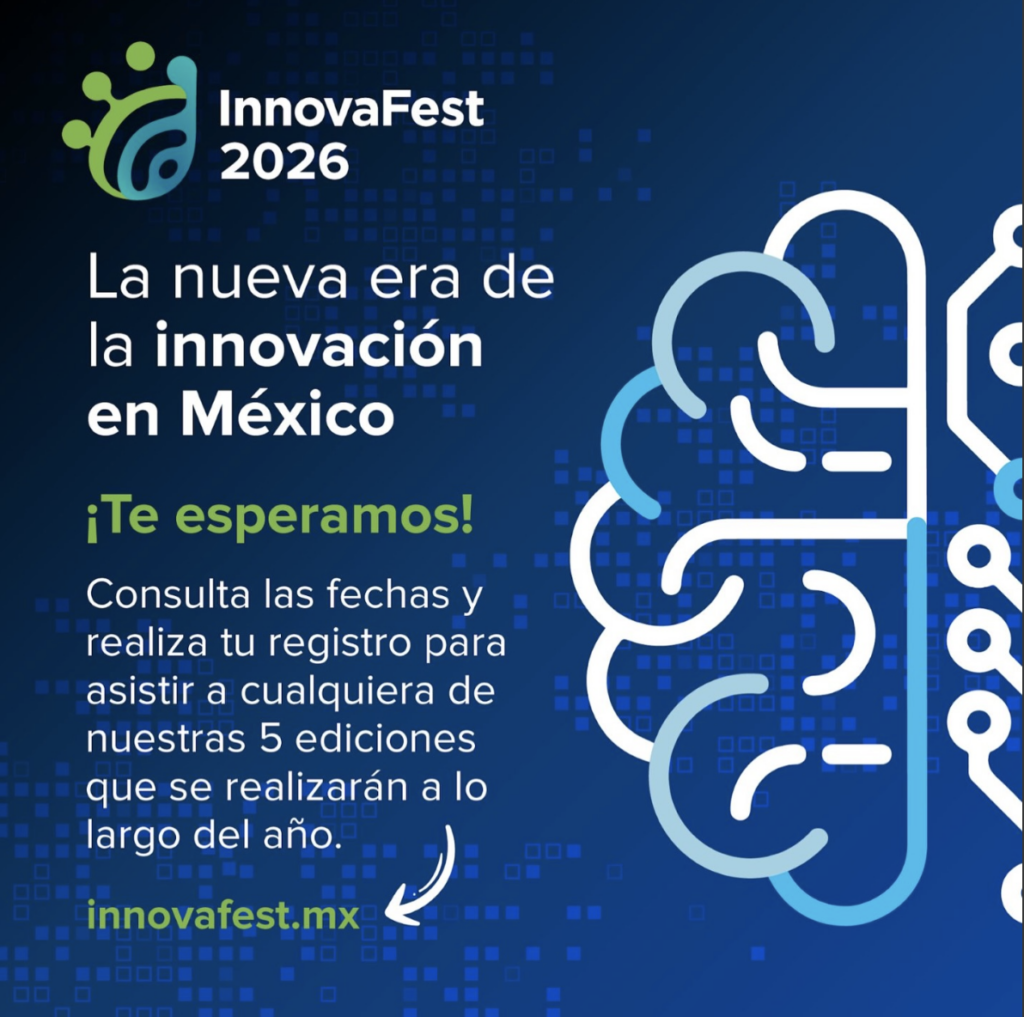 InnovaFest 2026

La nueva era de la innovación en México

¡Te esperamos!

Consulta las fechas y realiza tu registro para asistir a cualquiera de nuestras 5 ediciones que se realizarán a lo largo del año.

innovafest.mx